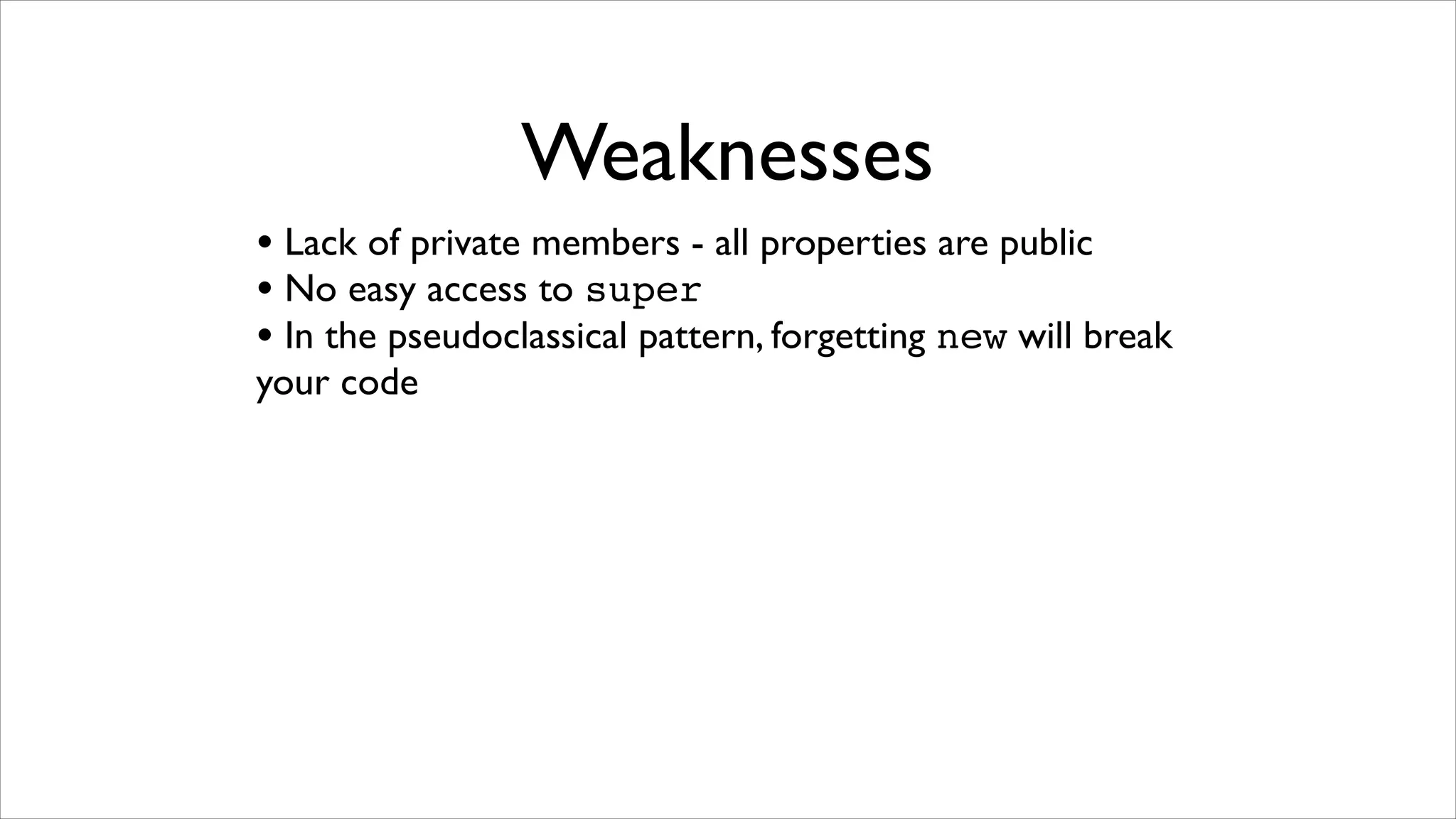 Weaknesses

• Lack of private members - all properties are public
• No easy access to super
• In the pseudoclassical pattern, forgetting new will break your code